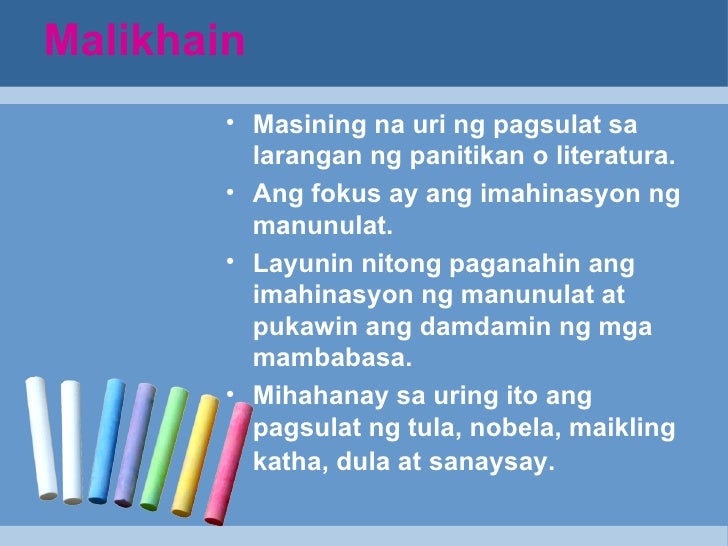 Malikhain

• Masining na uri ng pagsulat sa larangan ng panitikan o literatura.
• Ang fokus ay ang imahinasyon ng manunulat.
• Layunin nitong paganahin ang imahinasyon ng manunulat at pukawin ang damdamin ng mga mambabasa.
• Mihahanay sa uring ito ang pagsulat ng tula, nobela, maikling katha, dula at sanaysay.